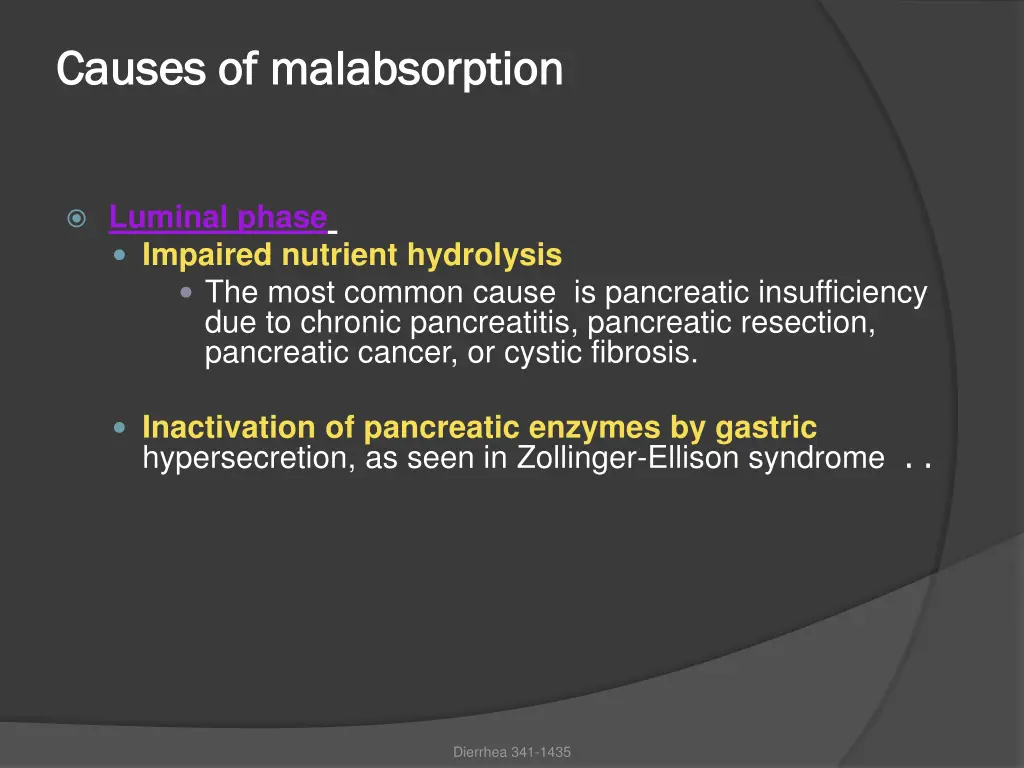 Causes of malabsorption

Luminal phase
Impaired nutrient hydrolysis
The most common cause is pancreatic insufficiency due to chronic pancreatitis, pancreatic resection, pancreatic cancer, or cystic fibrosis.

Inactivation of pancreatic enzymes by gastric hypersecretion, as seen in Zollinger-Ellison syndrome . .

Dierrhea 341-1435